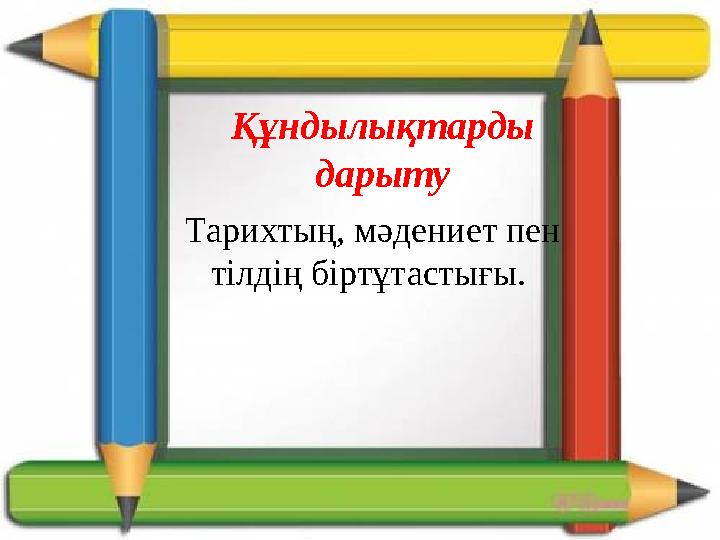 Құндылықтарды дарыту

Тарихтың, мәдениет пен тілдің біртұтастығы.